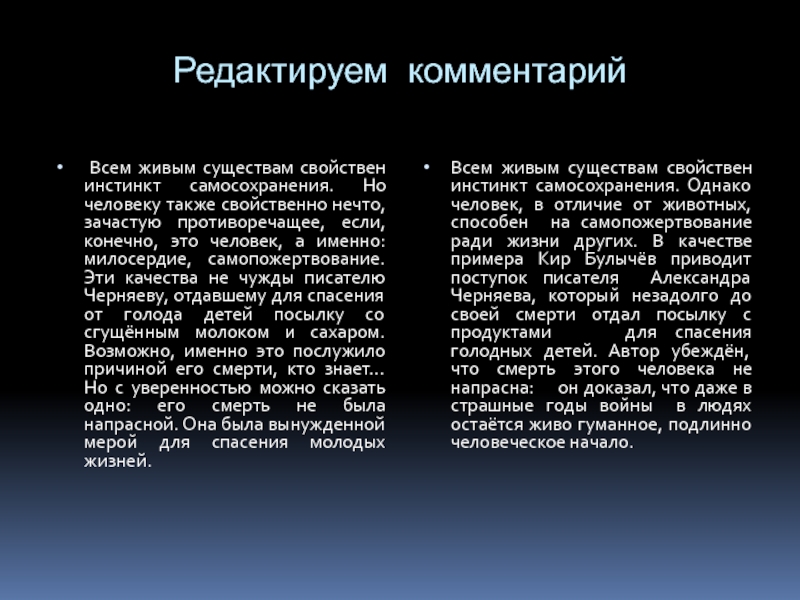 Редактируем комментарий

• Всем живым существам свойствен инстинкт самосохранения. Но человеку также свойственно нечто, зачастую противоречащее, если, конечно, это человек, а именно: милосердие, самопожертвование. Эти качества не чужды писателю Черняеву, отдавшему для спасения от голода детей посылку со сгущённым молоком и сахаром. Возможно, именно это послужило причиной его смерти, кто знает… Но с уверенностью можно сказать одно: его смерть не была напрасной. Она была вынужденной мерой для спасения молодых жизней.

• Всем живым существам свойствен инстинкт самосохранения. Однако человек, в отличие от животных, способен на самопожертвование ради жизни других. В качестве примера Кир Булычёв приводит поступок писателя Александра Черняева, который незадолго до своей смерти отдал посылку с продуктами для спасения голодных детей. Автор убеждён, что смерть этого человека не напрасна: он доказал, что даже в страшные годы войны в людях остаётся живо гуманное, подлинно человеческое начало.